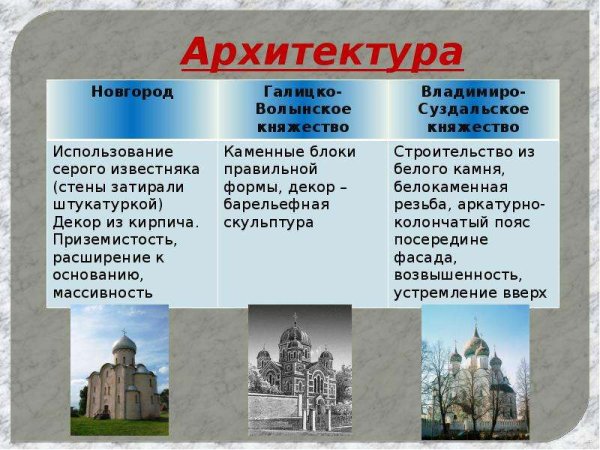 Архитектура

| Новгород | Галицко-Волынское княжество | Владимиро-Суздальское княжество |
|---|---|---|
| Использование серого известняка (стены затирали штукатуркой) Декор из кирпича. Приземистость, расширение к основанию, массивность | Каменные блоки правильной формы, декор – барельефная скульптура | Строительство из белого камня, белокаменная резьба, аркатурно-колончатый пояс посередине фасада, возвышенность, устремление вверх |